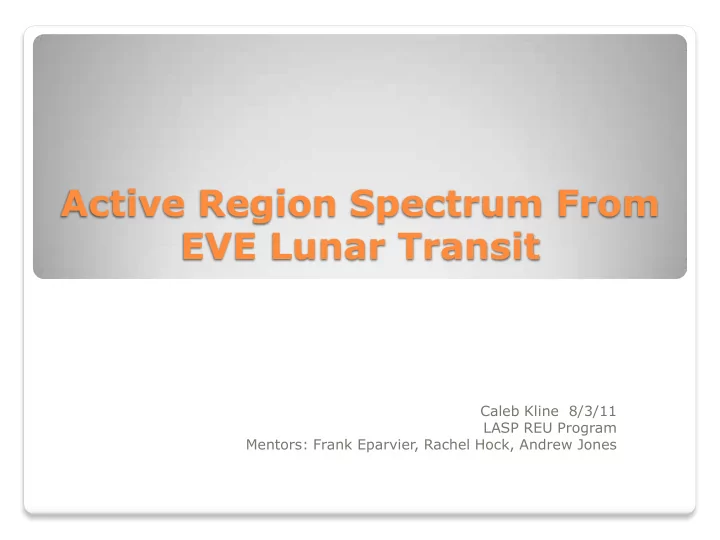 Active Region Spectrum From EVE Lunar Transit

Caleb Kline 8/3/11
LASP REU Program
Mentors: Frank Eparvier, Rachel Hock, Andrew Jones